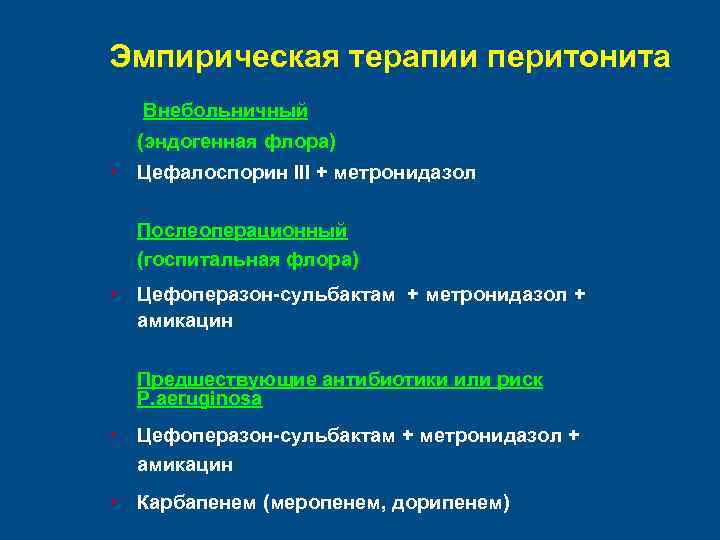 Эмпирическая терапии перитонита

Внебольничный
(эндогенная флора)

• Цефалоспорин III + метронидазол

Послеоперационный
(госпитальная флора)

• Цефоперазон-сульбактам + метронидазол + амикацин

Предшествующие антибиотики или риск P.aeruginosa

• Цефоперазон-сульбактам + метронидазол + амикацин

• Карбапенем (меропенем, дорипенем)